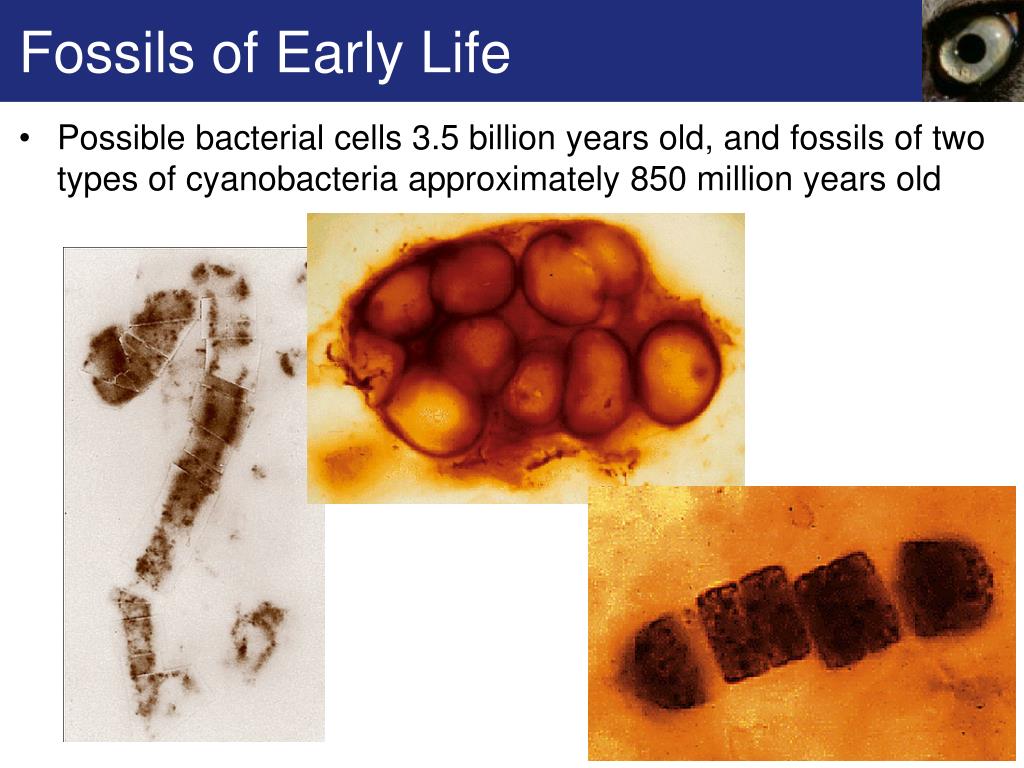 Fossils of Early Life

• Possible bacterial cells 3.5 billion years old, and fossils of two types of cyanobacteria approximately 850 million years old